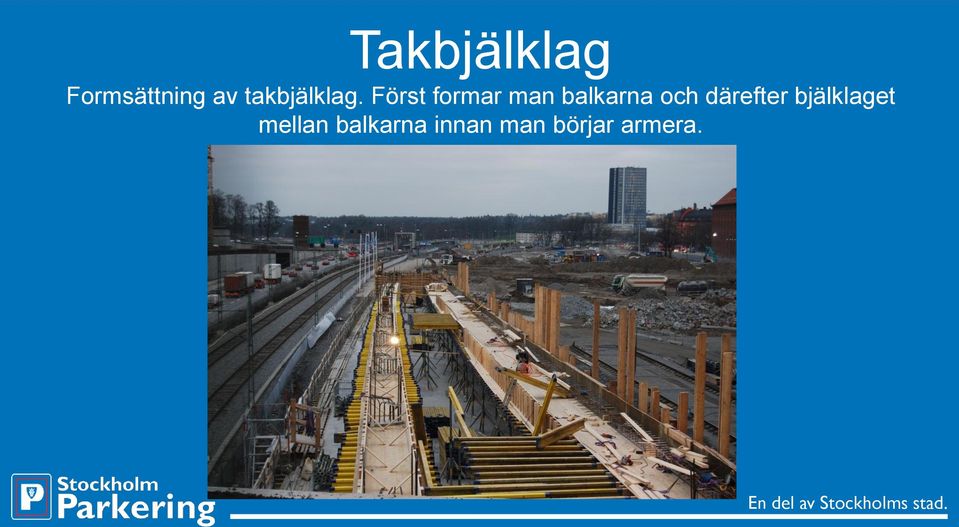 Takbjälklag

Formsättning av takbjälklag. Först formar man balkarna och därefter bjälklaget mellan balkarna innan man börjar armera.

P Stockholm Parkering

En del av Stockholms stad.